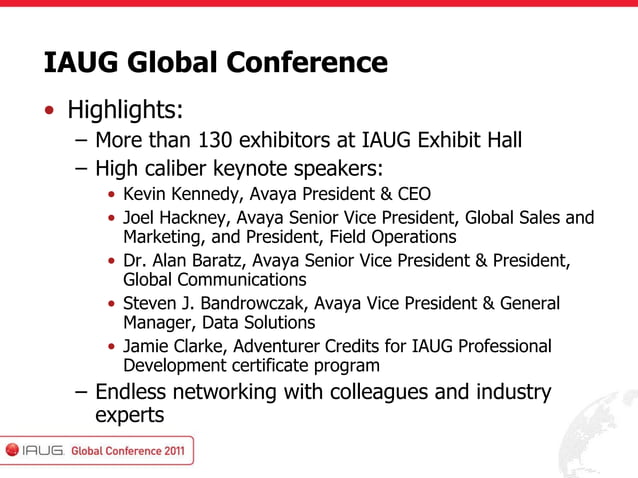 IAUG Global Conference

• Highlights:
– More than 130 exhibitors at IAUG Exhibit Hall
– High caliber keynote speakers:
• Kevin Kennedy, Avaya President & CEO
• Joel Hackney, Avaya Senior Vice President, Global Sales and Marketing, and President, Field Operations
• Dr. Alan Baratz, Avaya Senior Vice President & President, Global Communications
• Steven J. Bandrowczak, Avaya Vice President & General Manager, Data Solutions
• Jamie Clarke, Adventurer Credits for IAUG Professional Development certificate program
– Endless networking with colleagues and industry experts

IAUG Global Conference 2011